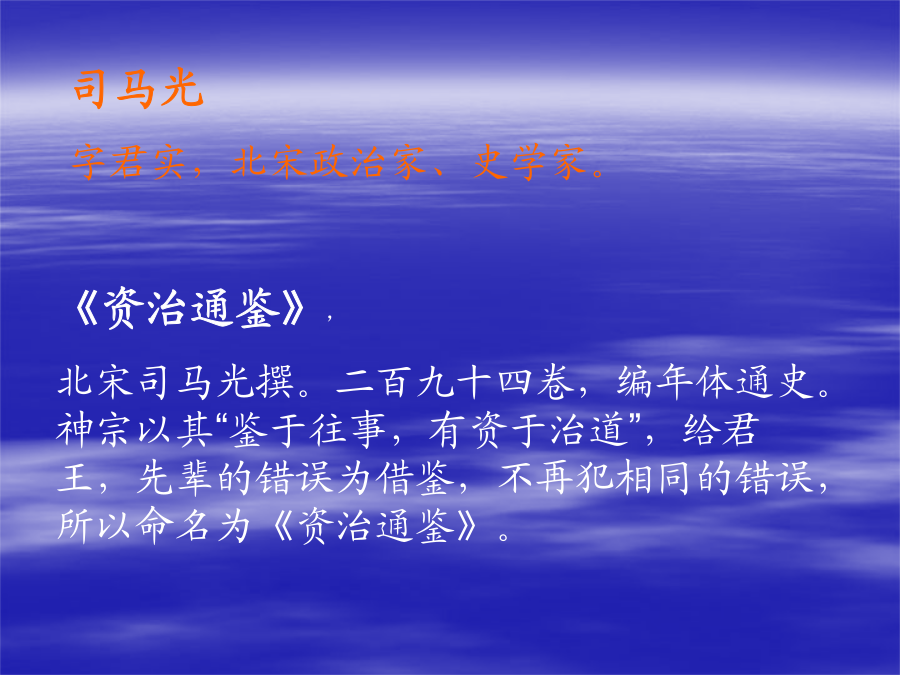 司马光

字君实，北宋政治家、史学家。

《资治通鉴》，

北宋司马光撰。二百九十四卷，编年体通史。神宗以其“鉴于往事，有资于治道”，给君王，先辈的错误为借鉴，不再犯相同的错误，所以命名为《资治通鉴》。